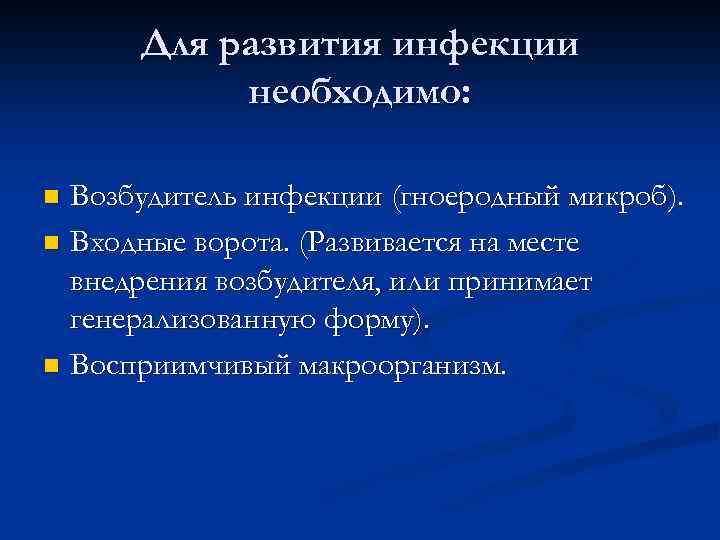 Для развития инфекции необходимо:

Возбудитель инфекции (гноеродный микроб).
Входные ворота. (Развивается на месте внедрения возбудителя, или принимает генерализованную форму).
Восприимчивый макроорганизм.